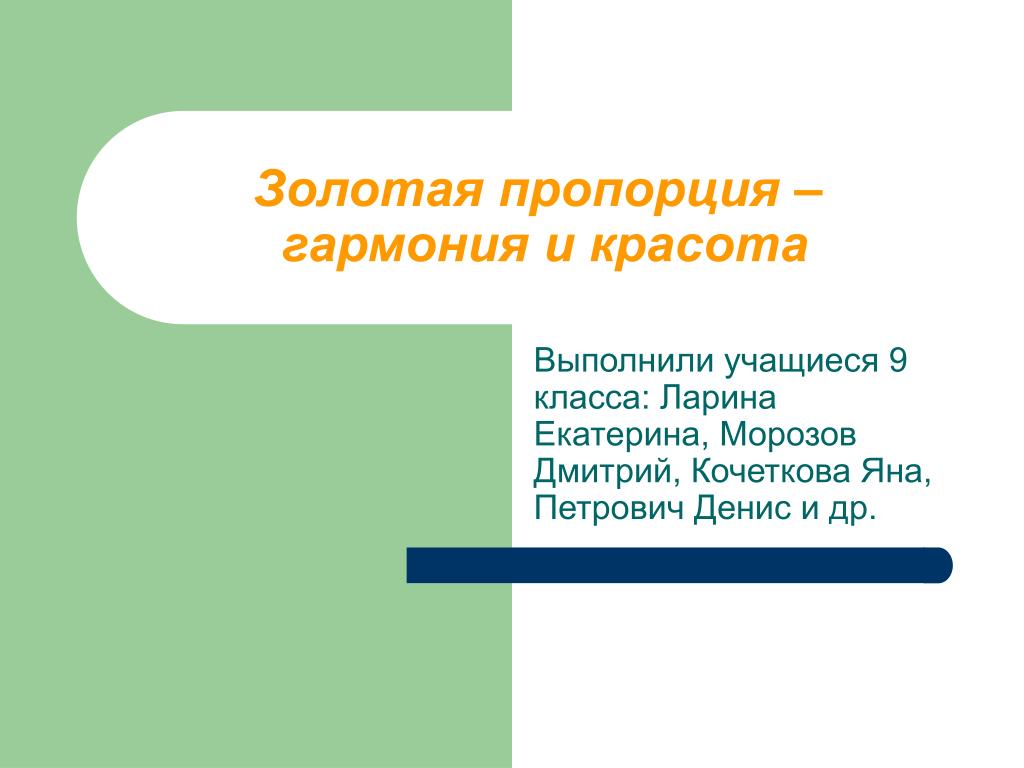 Золотая пропорция – гармония и красота

Выполнили учащиеся 9 класса: Ларина Екатерина, Морозов Дмитрий, Кочеткова Яна, Петрович Денис и др.